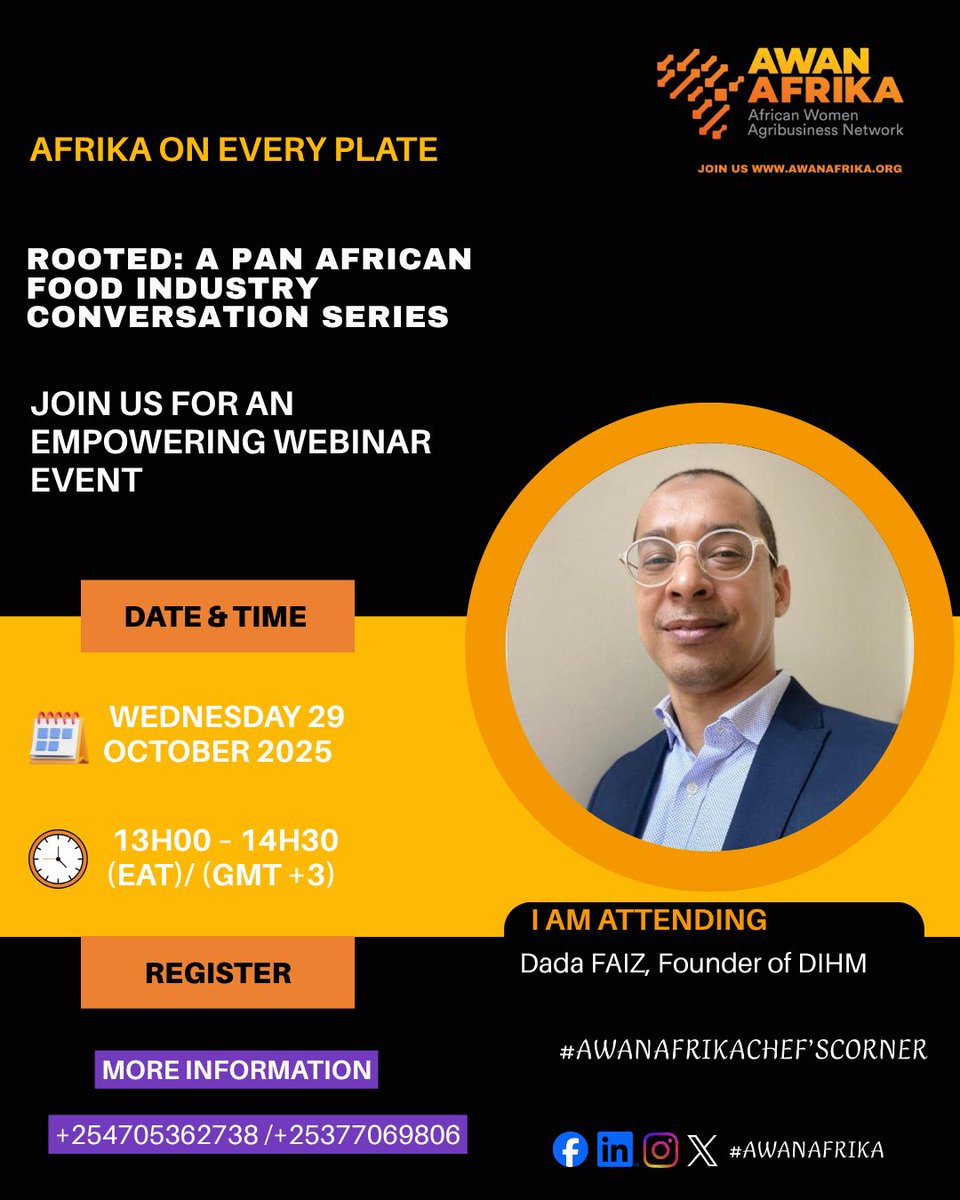 AWAN AFRIKA
African Women Agribusiness Network
JOIN US WWW.AWANAFRIKA.ORG

AFRIKA ON EVERY PLATE

ROOTED: A PAN AFRICAN FOOD INDUSTRY CONVERSATION SERIES

JOIN US FOR AN EMPOWERING WEBINAR EVENT

DATE & TIME

WEDNESDAY 29 OCTOBER 2025

13H00 - 14H30 (EAT)/ (GMT +3)

REGISTER

MORE INFORMATION

+254705362738 /+25377069806

I AM ATTENDING
Dada FAIZ, Founder of DIHM

#AWANAFRIKACHEF'SCORNER

#AWANAFRIKA